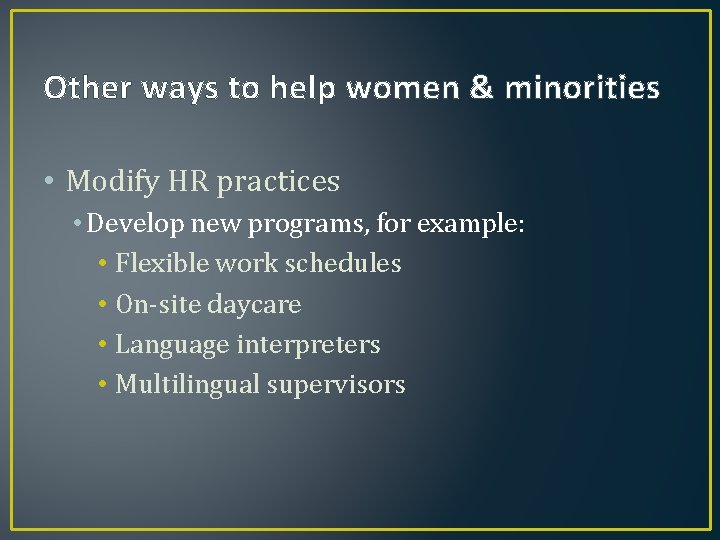 Other ways to help women & minorities

• Modify HR practices
  • Develop new programs, for example:
    • Flexible work schedules
    • On-site daycare
    • Language interpreters
    • Multilingual supervisors